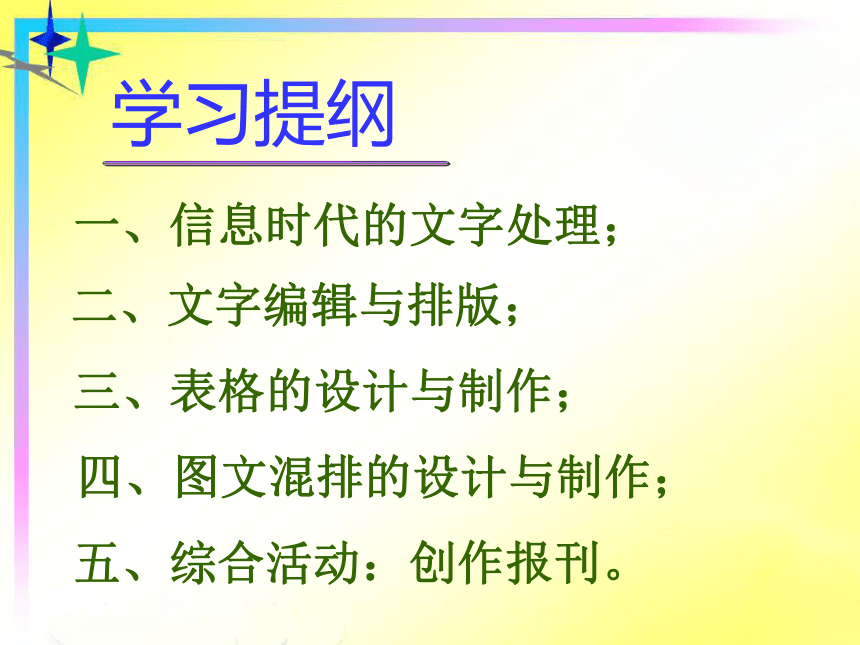 学习提纲

一、信息时代的文字处理；

二、文字编辑与排版；

三、表格的设计与制作；

四、图文混排的设计与制作；

五、综合活动：创作报刊。